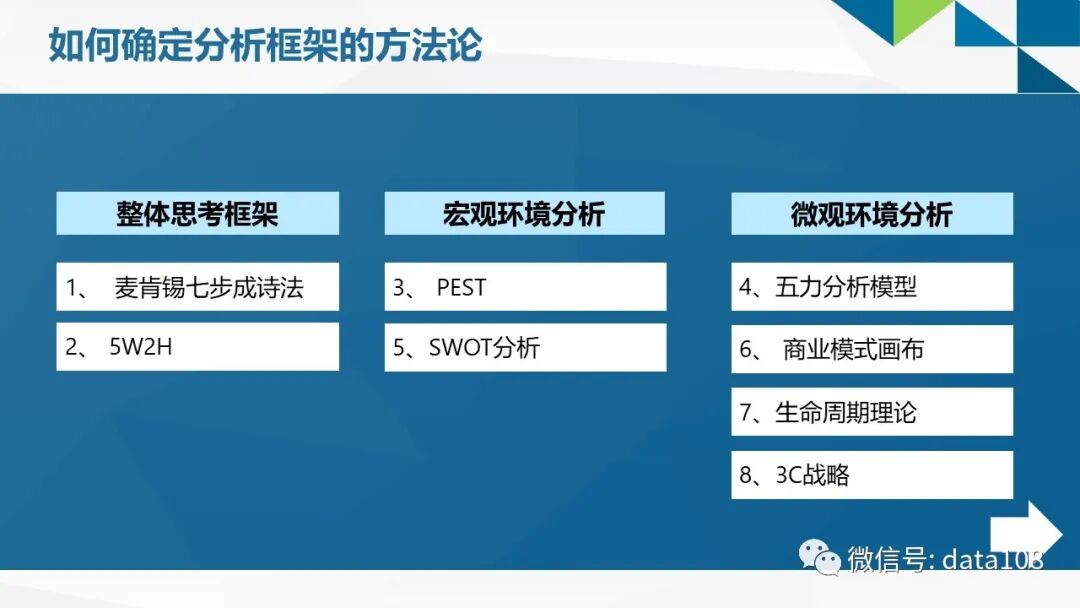 如何确定分析框架的方法论

整体思考框架

1、 麦肯锡七步成诗法

2、 5W2H

宏观环境分析

3、 PEST

5、SWOT分析

微观环境分析

4、五力分析模型

6、 商业模式画布

7、生命周期理论

8、3C战略

微信号: data108